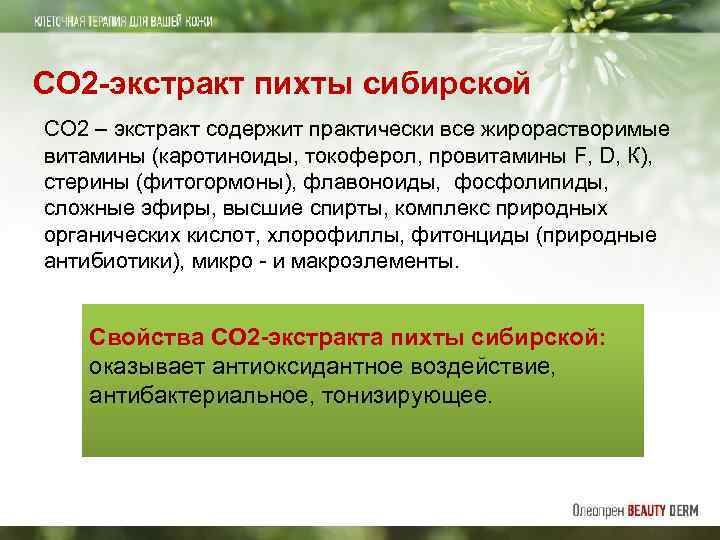 КЛЕТОЧНАЯ ТЕРАПИЯ ДЛЯ ВАШЕЙ КОЖИ

СО2-экстракт пихты сибирской

СО2 – экстракт содержит практически все жирорастворимые витамины (каротиноиды, токоферол, провитамины F, D, К), стерины (фитогормоны), флавоноиды, фосфолипиды, сложные эфиры, высшие спирты, комплекс природных органических кислот, хлорофиллы, фитонциды (природные антибиотики), микро - и макроэлементы.

Свойства СО2-экстракта пихты сибирской: оказывает антиоксидантное воздействие, антибактериальное, тонизирующее.

Олеопрен BEAUTY DERM